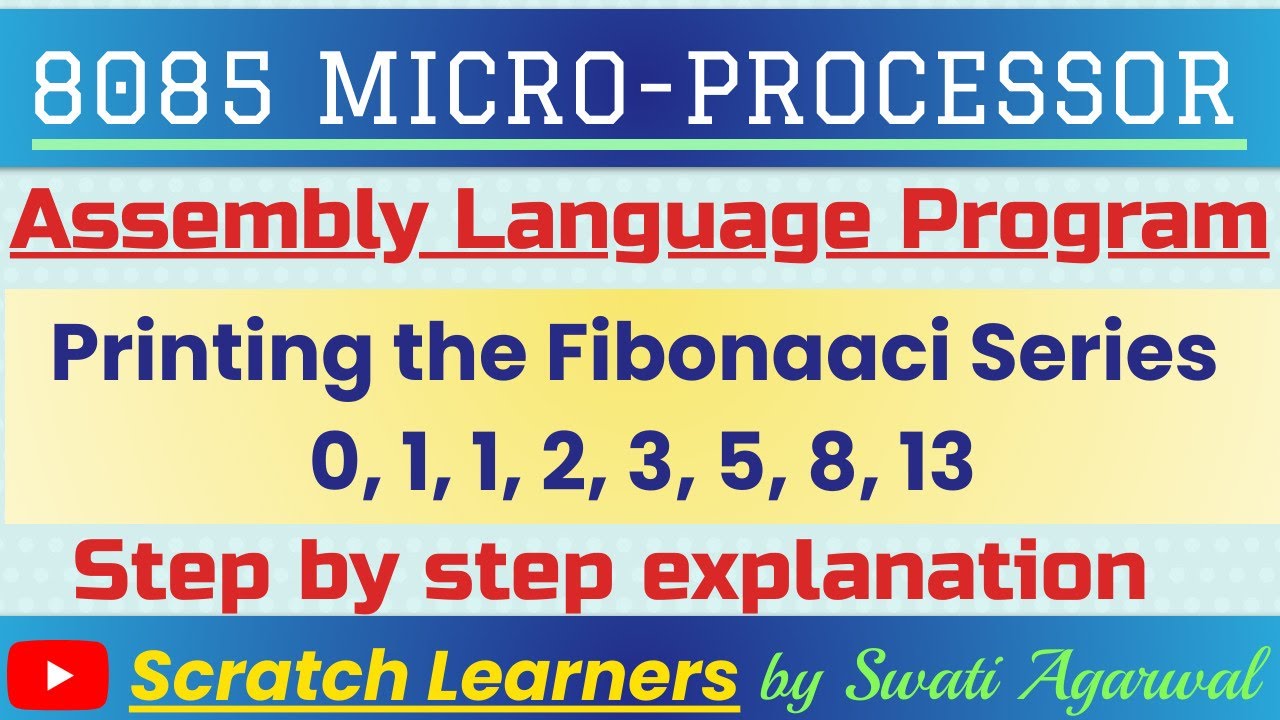 8085 MICRO-PROCESSOR

Assembly Language Program

Printing the Fibonaaci Series
0, 1, 1, 2, 3, 5, 8, 13

Step by step explanation

Scratch Learners by Swati Agarwal